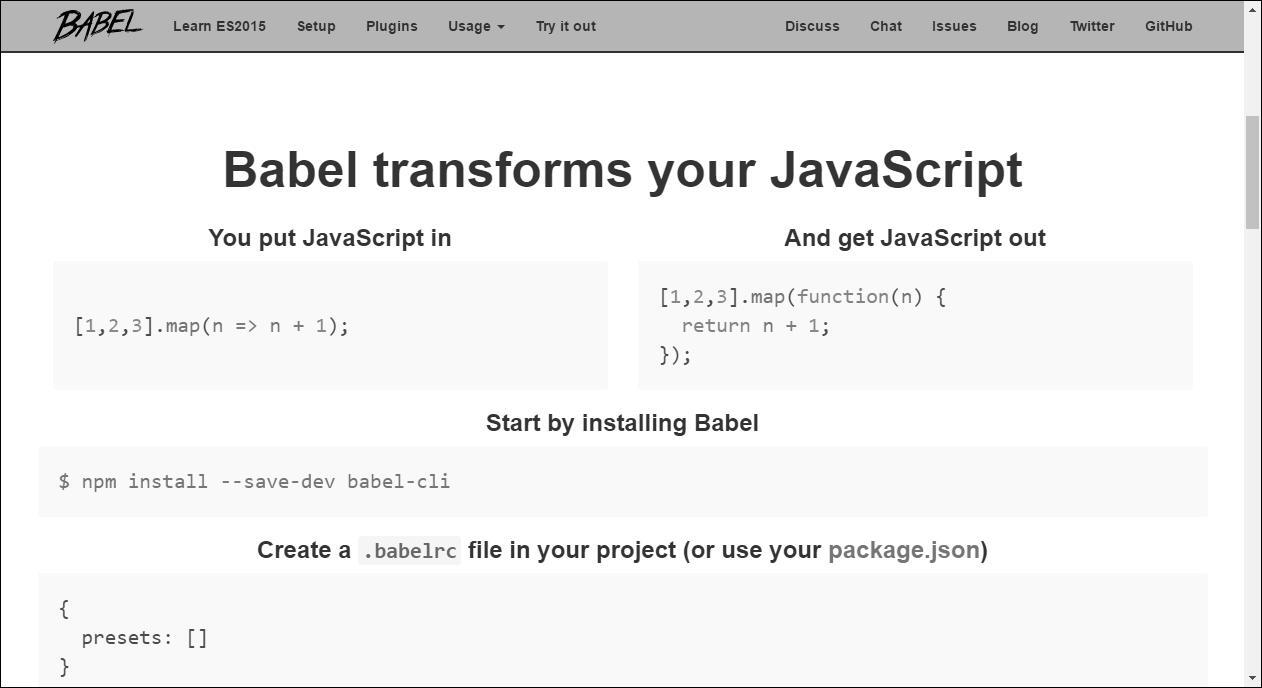 BABEL Learn ES2015 Setup Plugins Usage Try it out Discuss Chat Issues Blog Twitter GitHub

Babel transforms your JavaScript

You put JavaScript in

[1,2,3].map(n => n + 1);

And get JavaScript out

[1,2,3].map(function(n) {
  return n + 1;
});

Start by installing Babel

$ npm install --save-dev babel-cli

Create a .babelrc file in your project (or use your package.json)

{
  presets: []
}